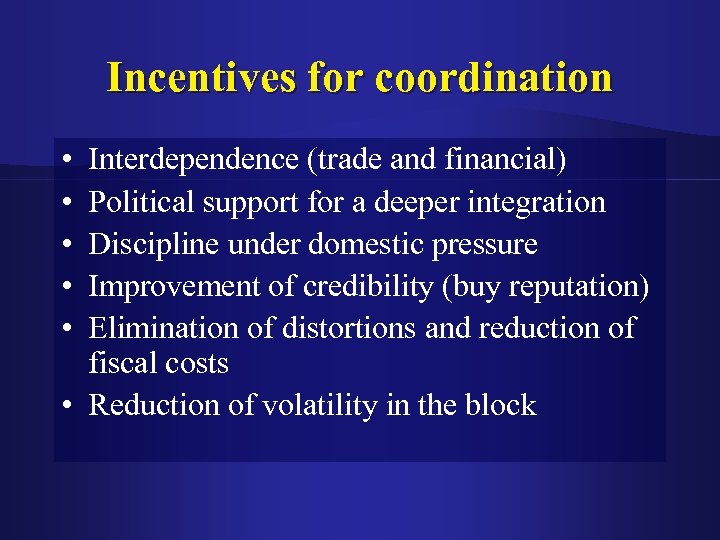 Incentives for coordination

• Interdependence (trade and financial)
• Political support for a deeper integration
• Discipline under domestic pressure
• Improvement of credibility (buy reputation)
• Elimination of distortions and reduction of fiscal costs
• Reduction of volatility in the block